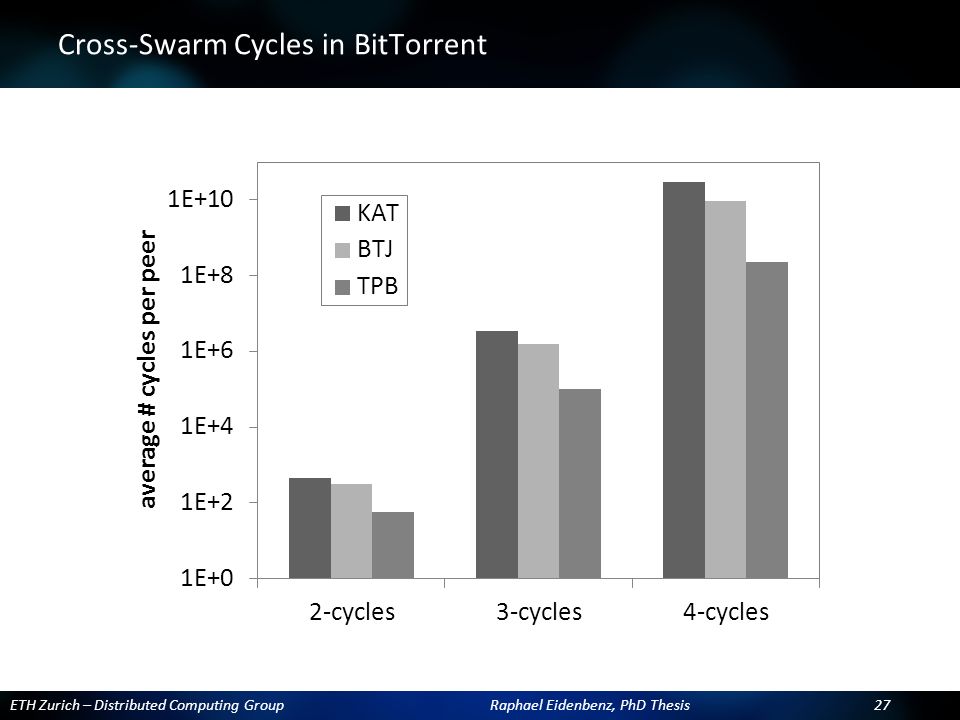 Cross-Swarm Cycles in BitTorrent

average # cycles per peer

1E+10
1E+8
1E+6
1E+4
1E+2
1E+0

KAT
BTJ
TPB

2-cycles
3-cycles
4-cycles

ETH Zurich – Distributed Computing Group
Raphael Eidenbenz, PhD Thesis
27